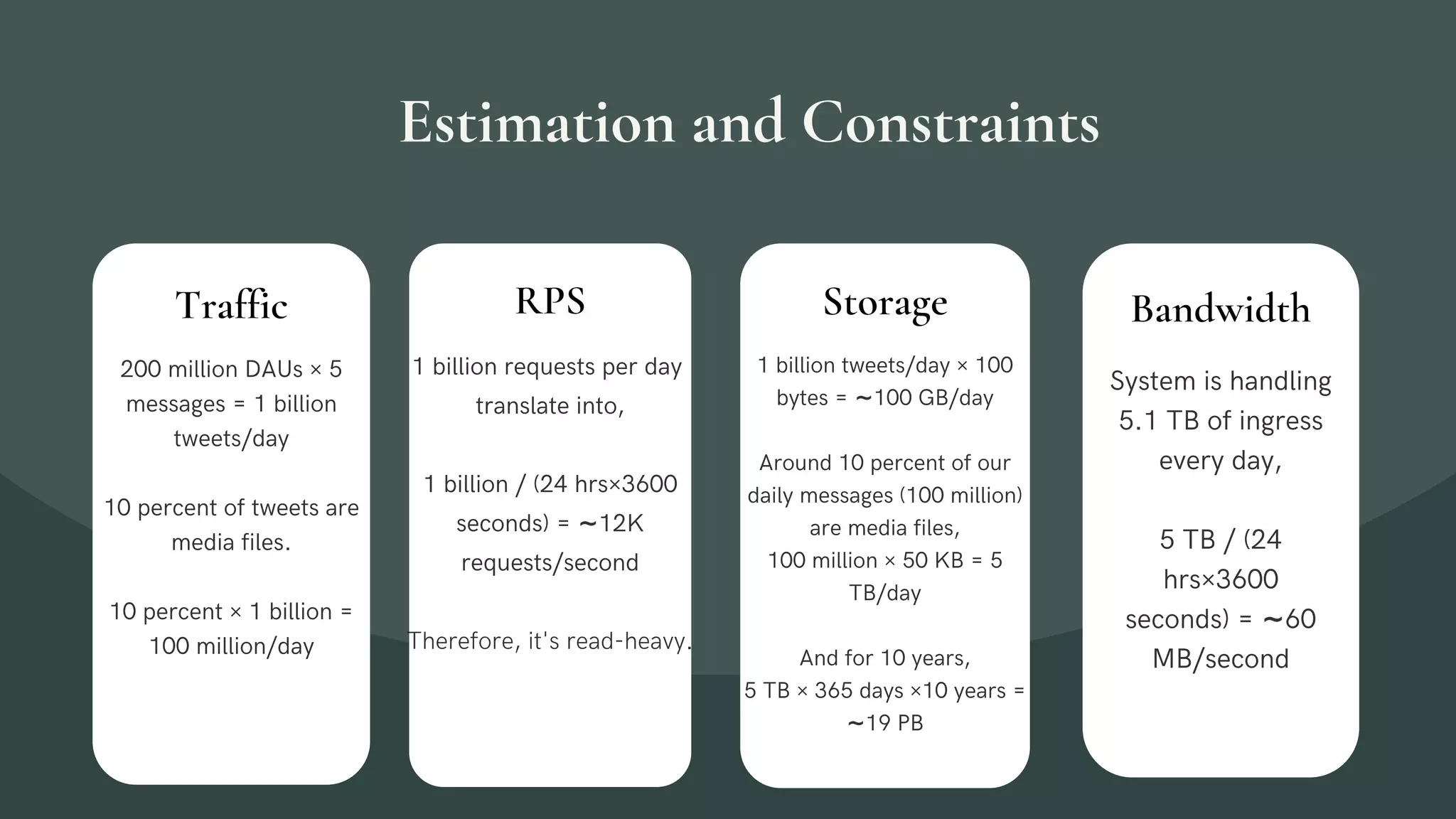 Estimation and Constraints

Traffic

200 million DAUs × 5 messages = 1 billion tweets/day

10 percent of tweets are media files.

10 percent × 1 billion = 100 million/day

RPS

1 billion requests per day translate into,

1 billion / (24 hrs×3600 seconds) = ~12K requests/second

Therefore, it's read-heavy.

Storage

1 billion tweets/day × 100 bytes = ~100 GB/day

Around 10 percent of our daily messages (100 million) are media files,
100 million × 50 KB = 5 TB/day

And for 10 years,
5 TB × 365 days ×10 years = ~19 PB

Bandwidth

System is handling 5.1 TB of ingress every day,

5 TB / (24 hrs×3600 seconds) = ~60 MB/second